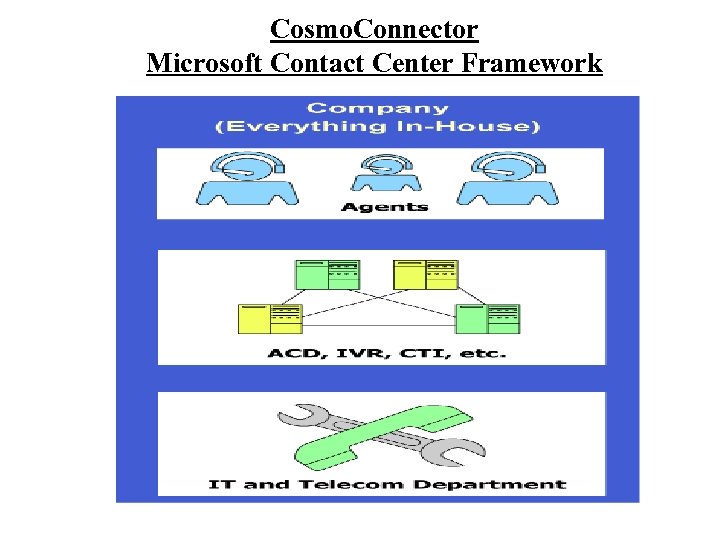 CosmoConnector
Microsoft Contact Center Framework

Company
(Everything In-House)

Agents

ACD, IVR, CTI, etc.

IT and Telecom Department